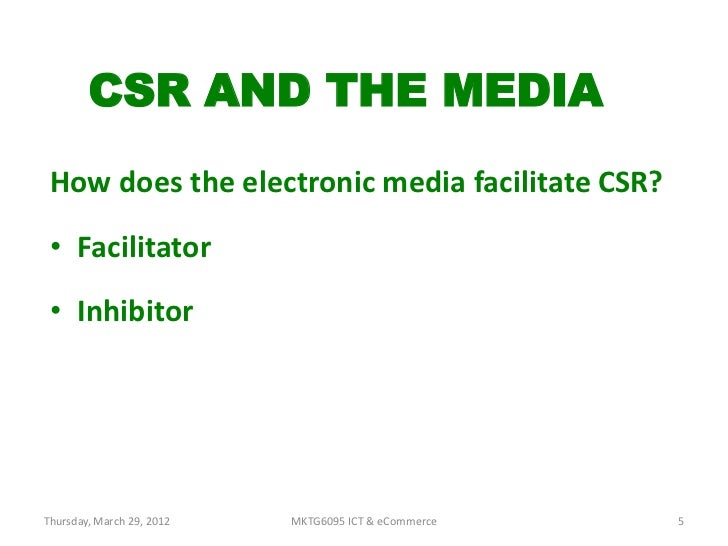 CSR AND THE MEDIA

How does the electronic media facilitate CSR?

• Facilitator

• Inhibitor

Thursday, March 29, 2012 MKTG6095 ICT & eCommerce 5